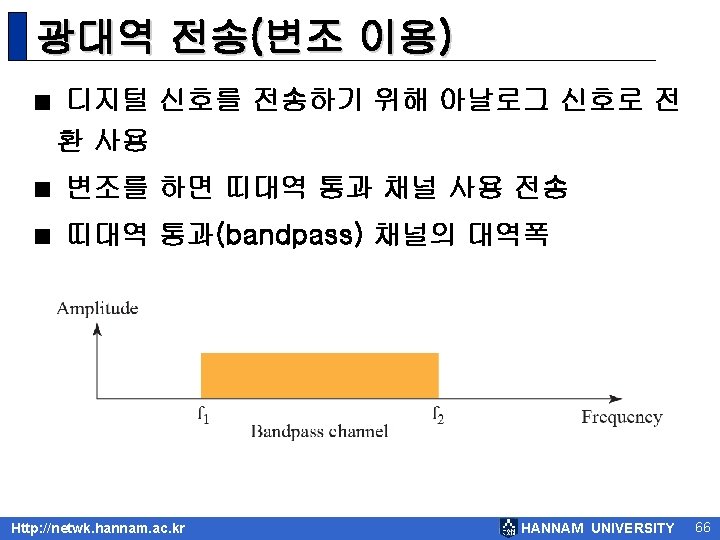 광대역 전송(변조 이용)

■ 디지털 신호를 전송하기 위해 아날로그 신호로 전환 사용

■ 변조를 하면 띠대역 통과 채널 사용 전송

■ 띠대역 통과(bandpass) 채널의 대역폭

Amplitude

$f_1$

$f_2$

Frequency

Bandpass channel

Http://netwk.hannam.ac.kr

HANNAM UNIVERSITY

66